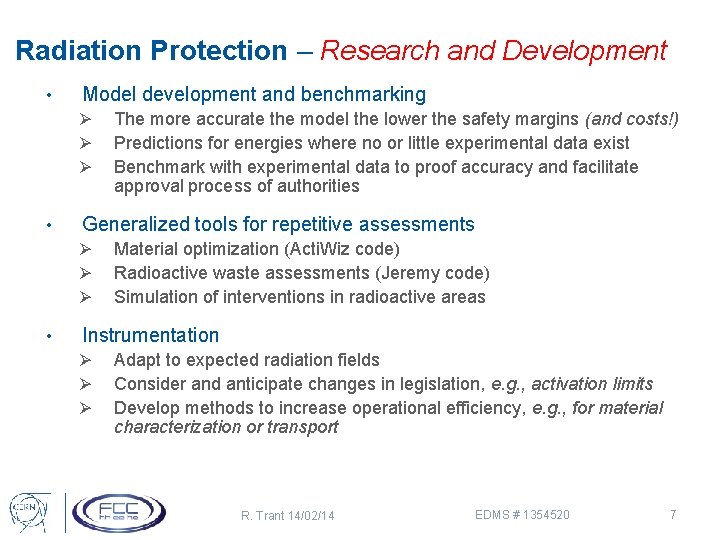 Radiation Protection – Research and Development

• Model development and benchmarking
➢ The more accurate the model the lower the safety margins (and costs!)
➢ Predictions for energies where no or little experimental data exist
➢ Benchmark with experimental data to proof accuracy and facilitate approval process of authorities

• Generalized tools for repetitive assessments
➢ Material optimization (ActiWiz code)
➢ Radioactive waste assessments (Jeremy code)
➢ Simulation of interventions in radioactive areas

• Instrumentation
➢ Adapt to expected radiation fields
➢ Consider and anticipate changes in legislation, e.g., activation limits
➢ Develop methods to increase operational efficiency, e.g., for material characterization or transport

CERN FCC

R. Trant 14/02/14

EDMS # 1354520

7